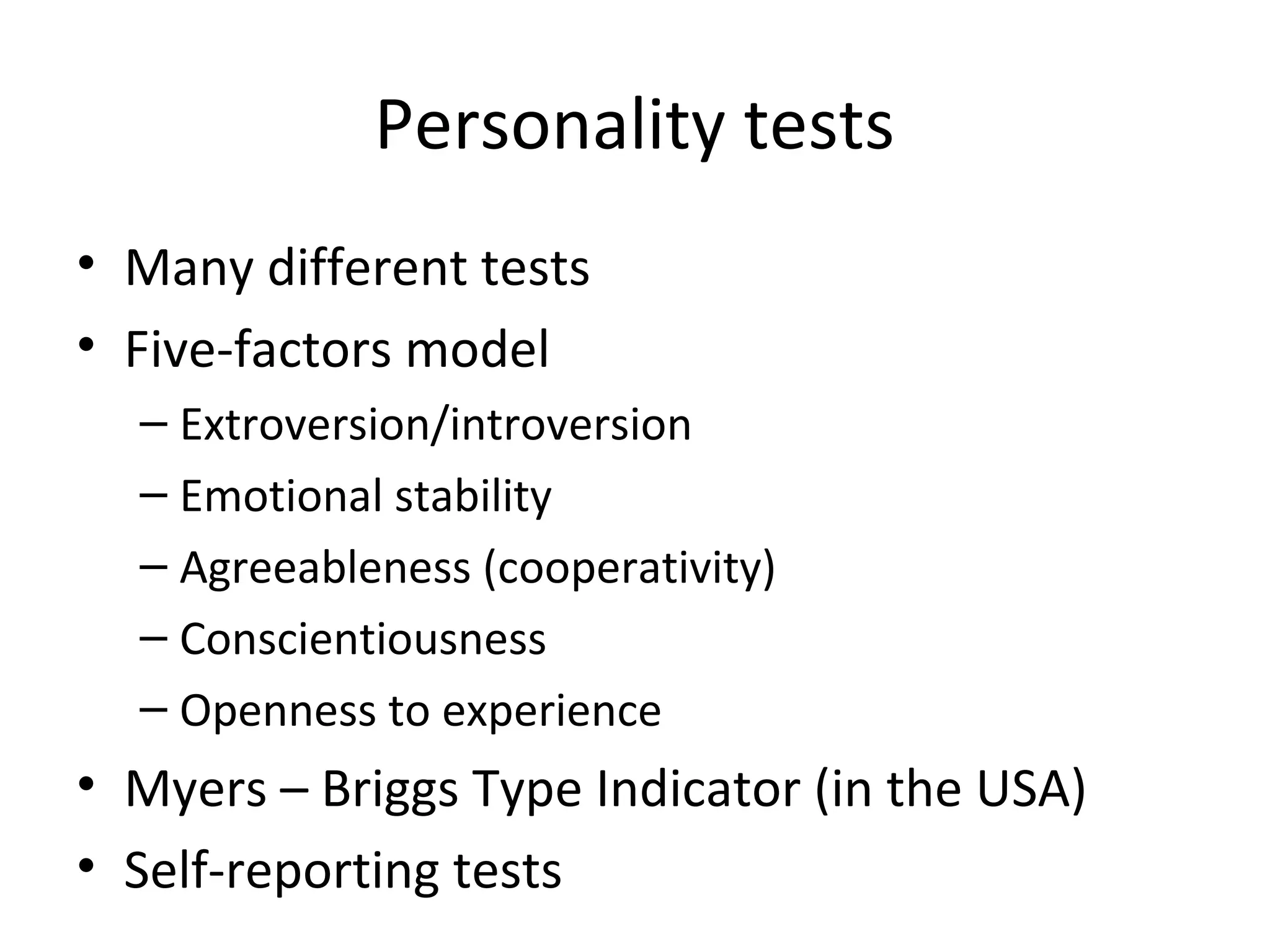 Personality tests

• Many different tests
• Five-factors model
 – Extroversion/introversion
 – Emotional stability
 – Agreeableness (cooperativity)
 – Conscientiousness
 – Openness to experience
• Myers – Briggs Type Indicator (in the USA)
• Self-reporting tests